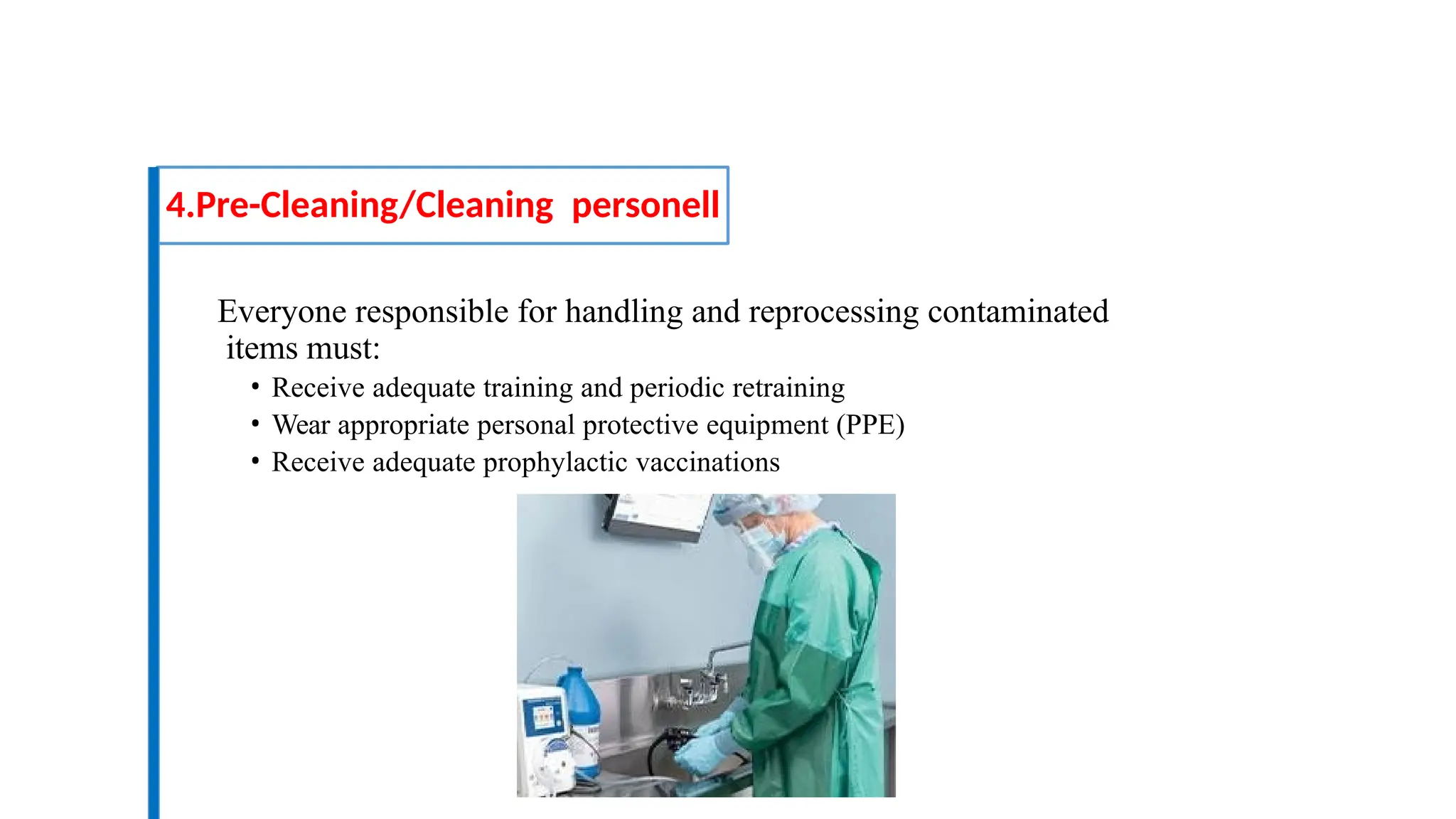 4.Pre-Cleaning/Cleaning personell

Everyone responsible for handling and reprocessing contaminated items must:

• Receive adequate training and periodic retraining
• Wear appropriate personal protective equipment (PPE)
• Receive adequate prophylactic vaccinations